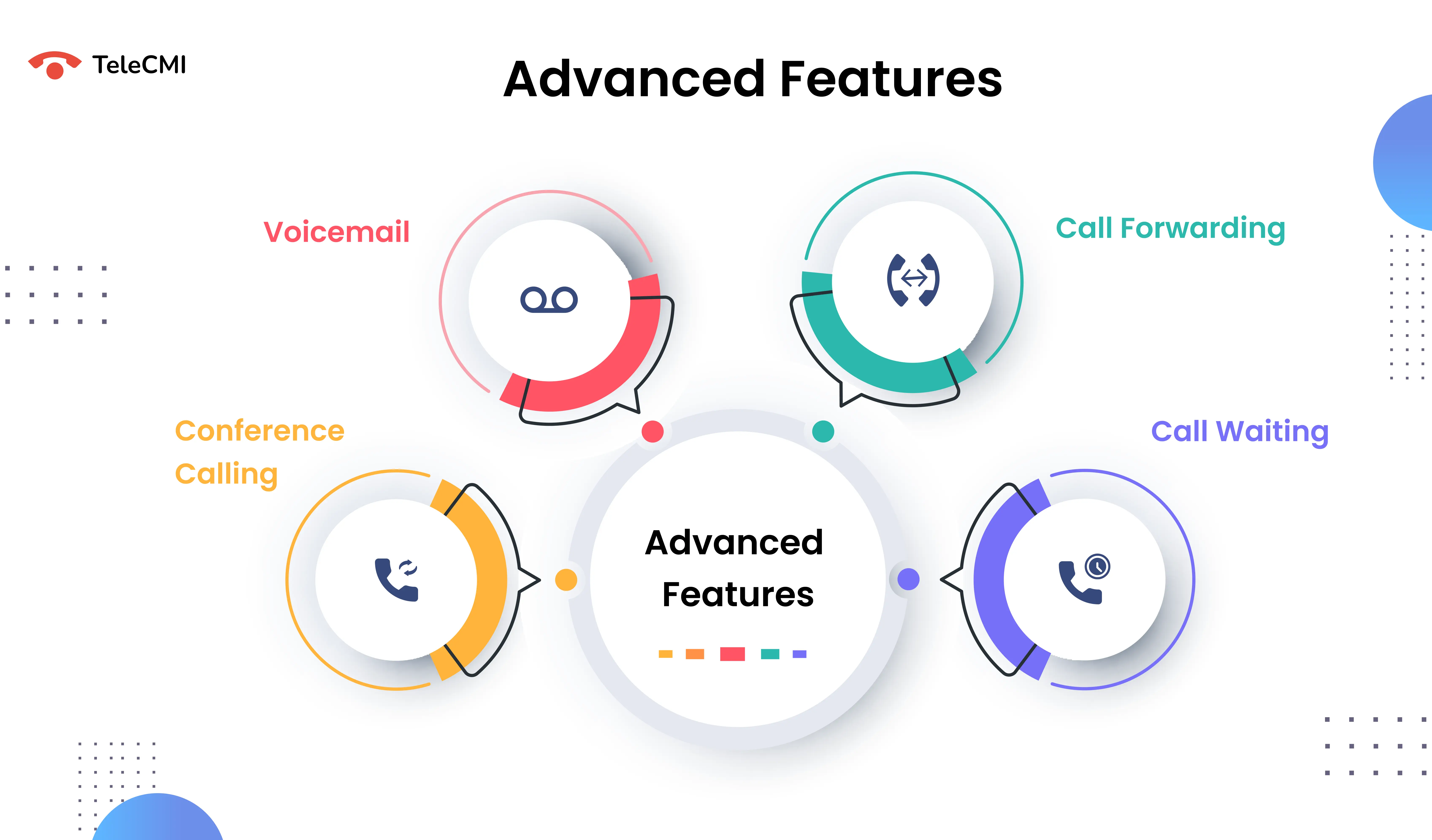 TeleCMI

Advanced Features

Voicemail

Call Forwarding

Conference Calling

Call Waiting

Advanced Features